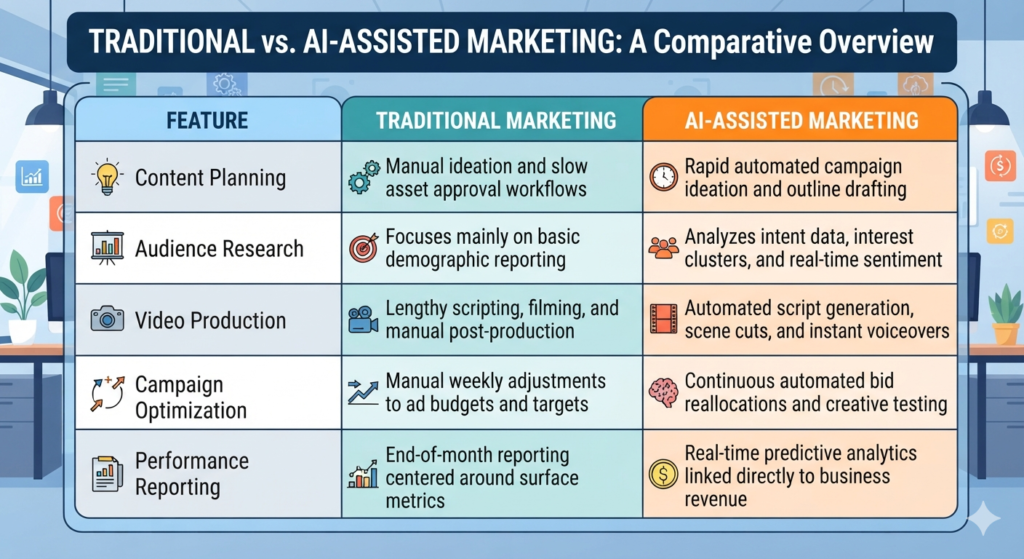 TRADITIONAL vs. AI-ASSISTED MARKETING: A Comparative Overview

| FEATURE | TRADITIONAL MARKETING | AI-ASSISTED MARKETING |
|---|---|---|
| Content Planning | Manual ideation and slow asset approval workflows | Rapid automated campaign ideation and outline drafting |
| Audience Research | Focuses mainly on basic demographic reporting | Analyzes intent data, interest clusters, and real-time sentiment |
| Video Production | Lengthy scripting, filming, and manual post-production | Automated script generation, scene cuts, and instant voiceovers |
| Campaign Optimization | Manual weekly adjustments to ad budgets and targets | Continuous automated bid reallocations and creative testing |
| Performance Reporting | End-of-month reporting centered around surface metrics | Real-time predictive analytics linked directly to business revenue |